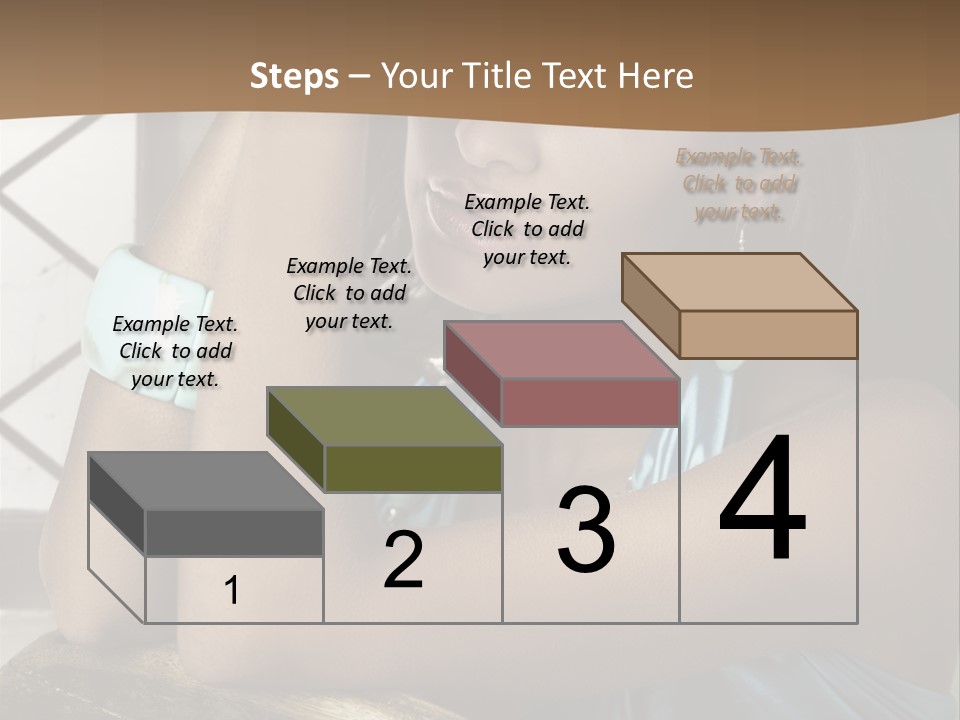 Steps – Your Title Text Here

Example Text. Click to add your text.

Example Text. Click to add your text.

Example Text. Click to add your text.

Example Text. Click to add your text.

1

2

3

4